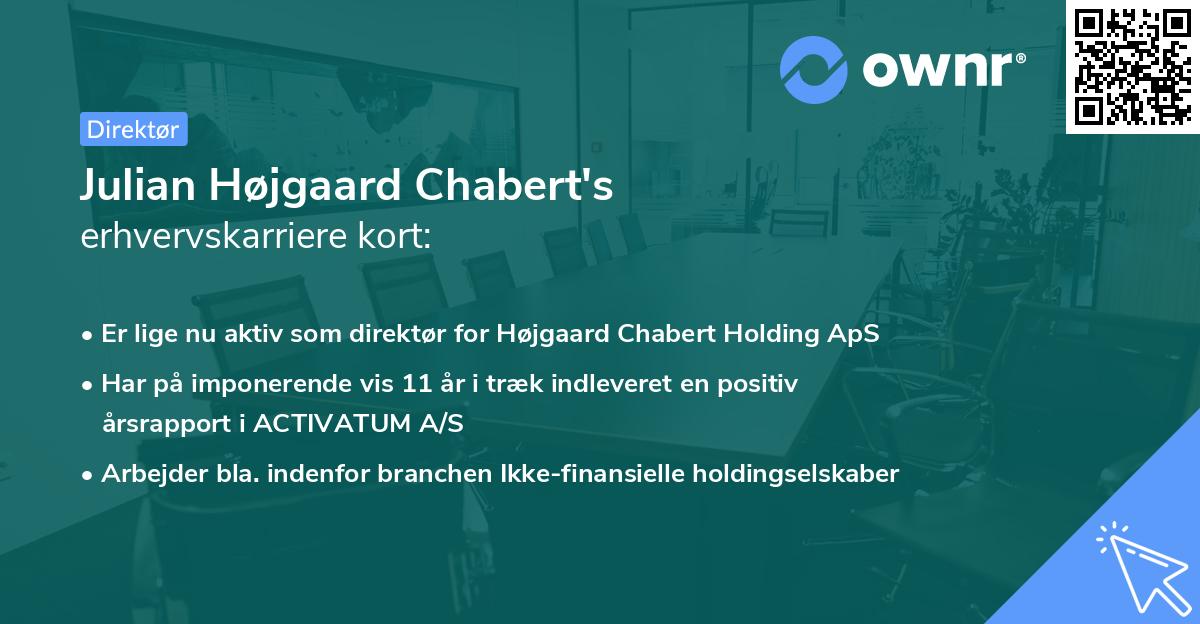 ownr®

Direktør

Julian Højgaard Chabert's
erhvervskarriere kort:

• Er lige nu aktiv som direktør for Højgaard Chabert Holding ApS
• Har på imponerende vis 11 år i træk indleveret en positiv årsrapport i ACTIVATUM A/S
• Arbejder bla. indenfor branchen Ikke-finansielle holdingselskaber